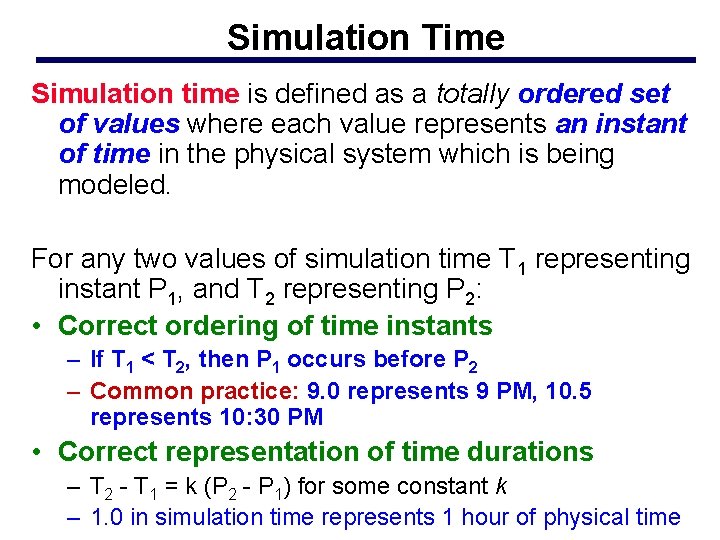 Simulation Time

Simulation time is defined as a totally ordered set of values where each value represents an instant of time in the physical system which is being modeled.

For any two values of simulation time $T_1$ representing instant $P_1$, and $T_2$ representing $P_2$:

• Correct ordering of time instants
– If $T_1 < T_2$, then $P_1$ occurs before $P_2$
– Common practice: 9.0 represents 9 PM, 10.5 represents 10:30 PM

• Correct representation of time durations
– $T_2 - T_1 = k (P_2 - P_1)$ for some constant $k$
– 1.0 in simulation time represents 1 hour of physical time